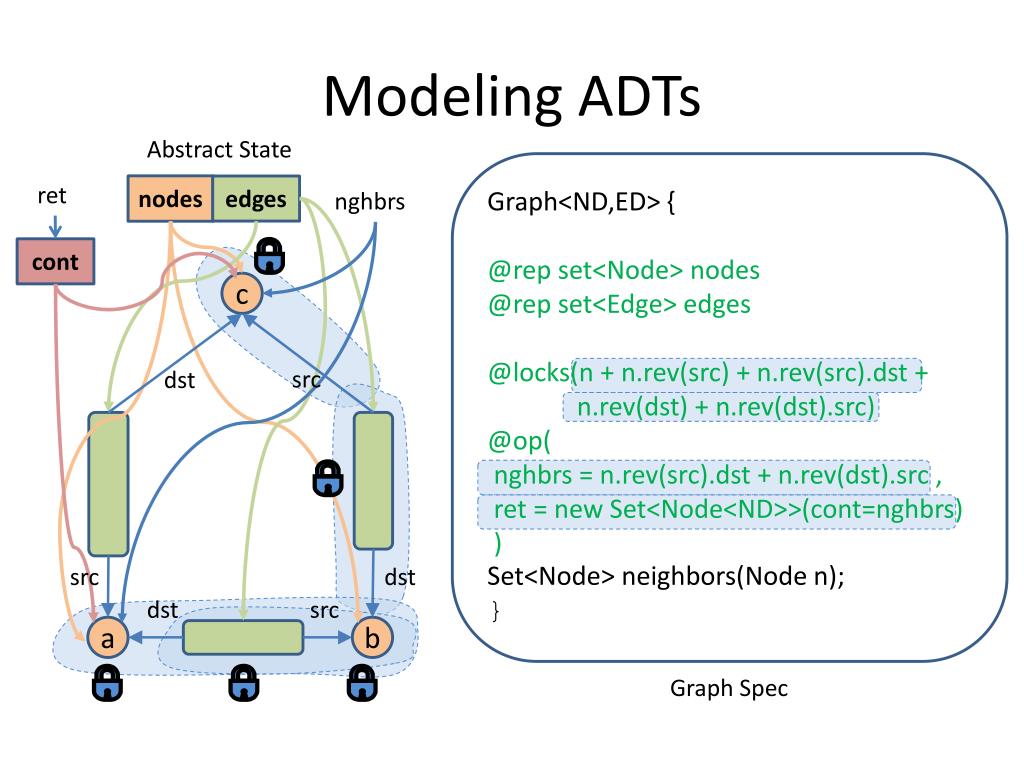 Modeling ADTs

Abstract State

ret

nodes

edges

nghbrs

cont

c

dst

src

src

dst

dst

src

a

b

Graph<ND,ED> {

@rep set<Node> nodes
@rep set<Edge> edges

@locks(n + n.rev(src) + n.rev(src).dst +
n.rev(dst) + n.rev(dst).src)
@op(
nghbrs = n.rev(src).dst + n.rev(dst).src ,
ret = new Set<Node<ND>>(cont=nghbrs)
)
Set<Node> neighbors(Node n);
}

Graph Spec